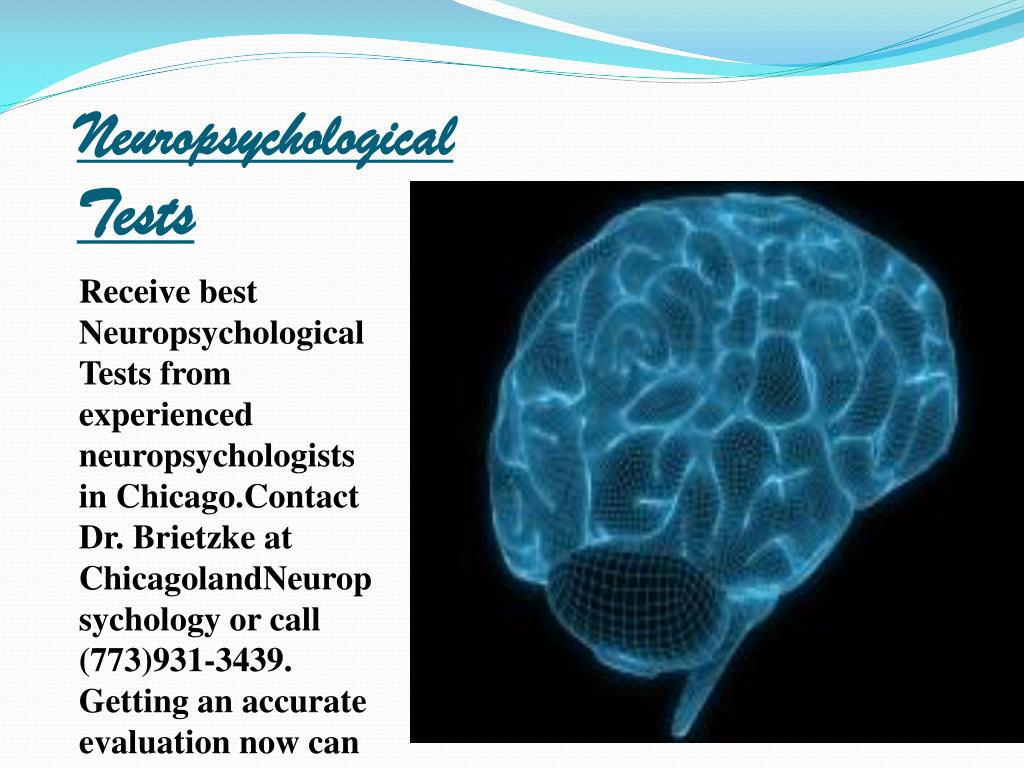 Neuropsychological Tests

Receive best Neuropsychological Tests from experienced neuropsychologists in Chicago.Contact Dr. Brietzke at ChicagolandNeuropsychology or call (773)931-3439. Getting an accurate evaluation now can